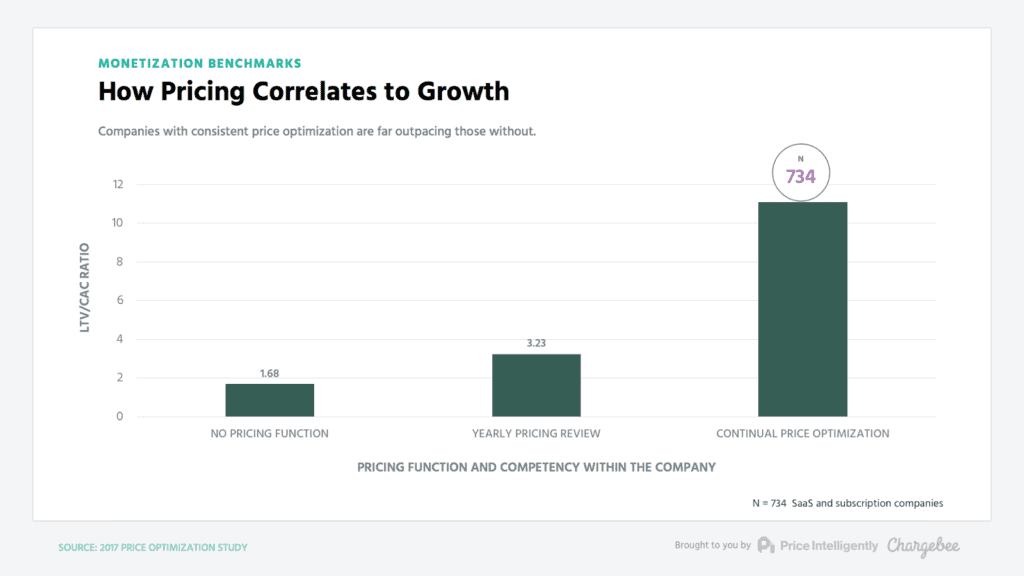 MONETIZATION BENCHMARKS

How Pricing Correlates to Growth

Companies with consistent price optimization are far outpacing those without.

N
734

LTV/CAC RATIO

12
10
8
6
4
2
0

1.68
3.23

NO PRICING FUNCTION
YEARLY PRICING REVIEW
CONTINUAL PRICE OPTIMIZATION

PRICING FUNCTION AND COMPETENCY WITHIN THE COMPANY

N = 734 SaaS and subscription companies

SOURCE: 2017 PRICE OPTIMIZATION STUDY

Brought to you by Price Intelligently Chargebee